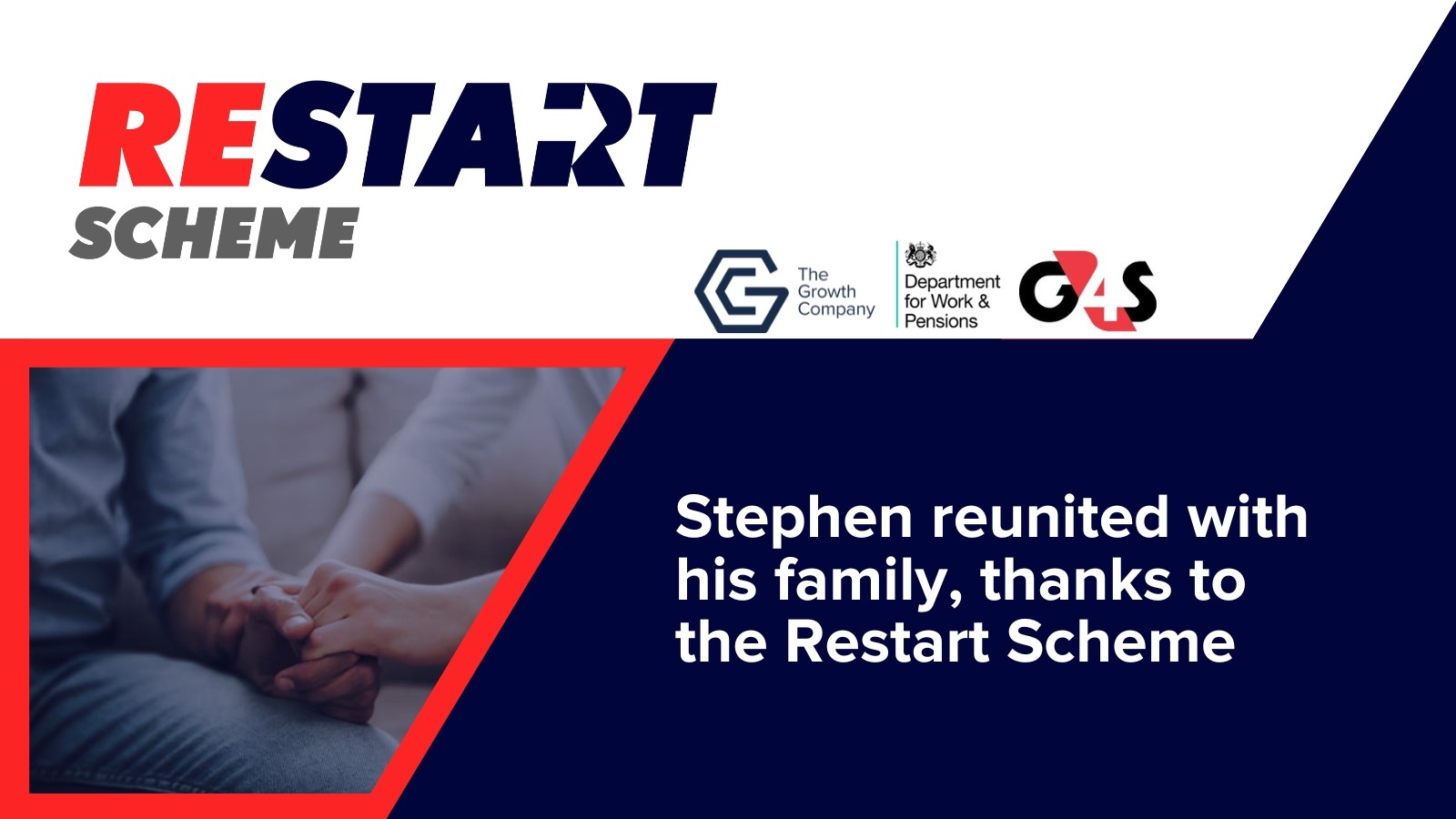 RESTART
SCHEME

The Growth Company

Department for Work & Pensions

G4S

Stephen reunited with his family, thanks to the Restart Scheme